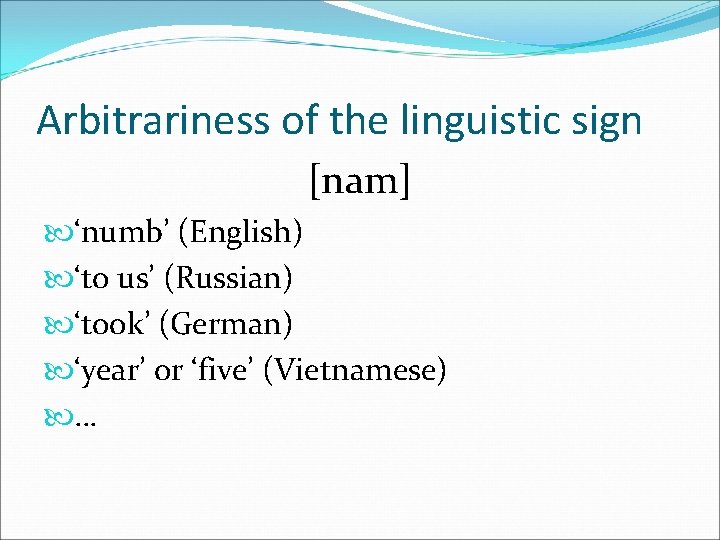 Arbitrariness of the linguistic sign

[nam]

• 'numb' (English)
• 'to us' (Russian)
• 'took' (German)
• 'year' or 'five' (Vietnamese)
• …